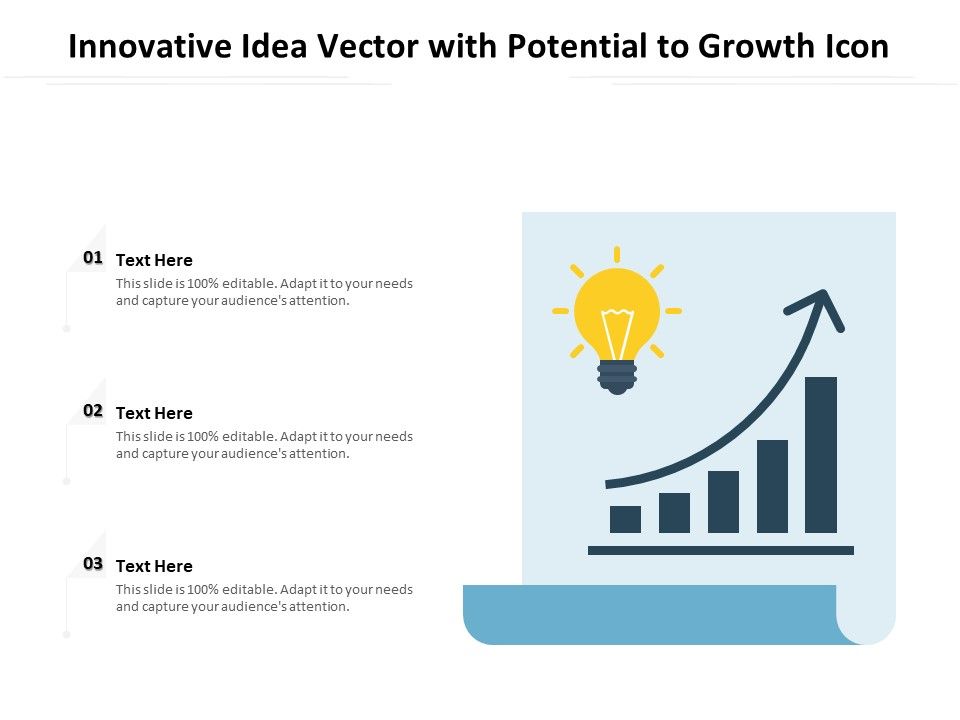 Innovative Idea Vector with Potential to Growth Icon

01 Text Here
This slide is 100% editable. Adapt it to your needs and capture your audience's attention.

02 Text Here
This slide is 100% editable. Adapt it to your needs and capture your audience's attention.

03 Text Here
This slide is 100% editable. Adapt it to your needs and capture your audience's attention.